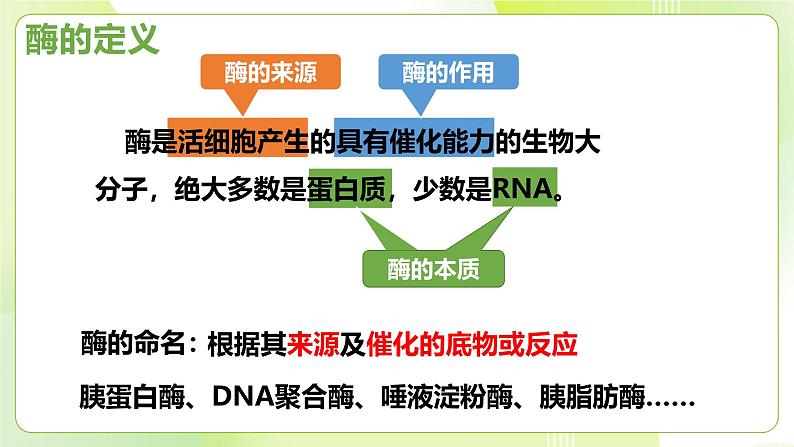 酶的定义

酶的来源

酶的作用

酶是活细胞产生的具有催化能力的生物大分子，绝大多数是蛋白质，少数是RNA。

酶的本质

酶的命名：根据其来源及催化的底物或反应

胰蛋白酶、DNA聚合酶、唾液淀粉酶、胰脂肪酶……